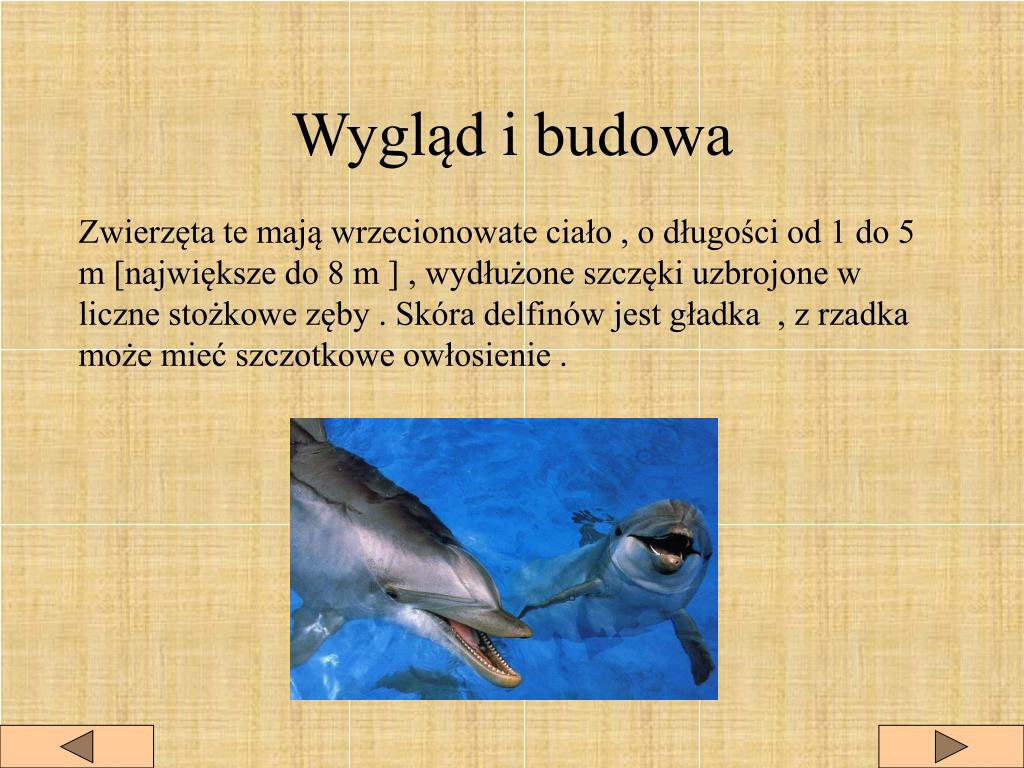 Wygląd i budowa

Zwierzęta te mają wrzecionowate ciało , o długości od 1 do 5 m [największe do 8 m ] , wydłużone szczęki uzbrojone w liczne stożkowe zęby . Skóra delfinów jest gładka , z rzadka może mieć szczotkowe owłosienie .